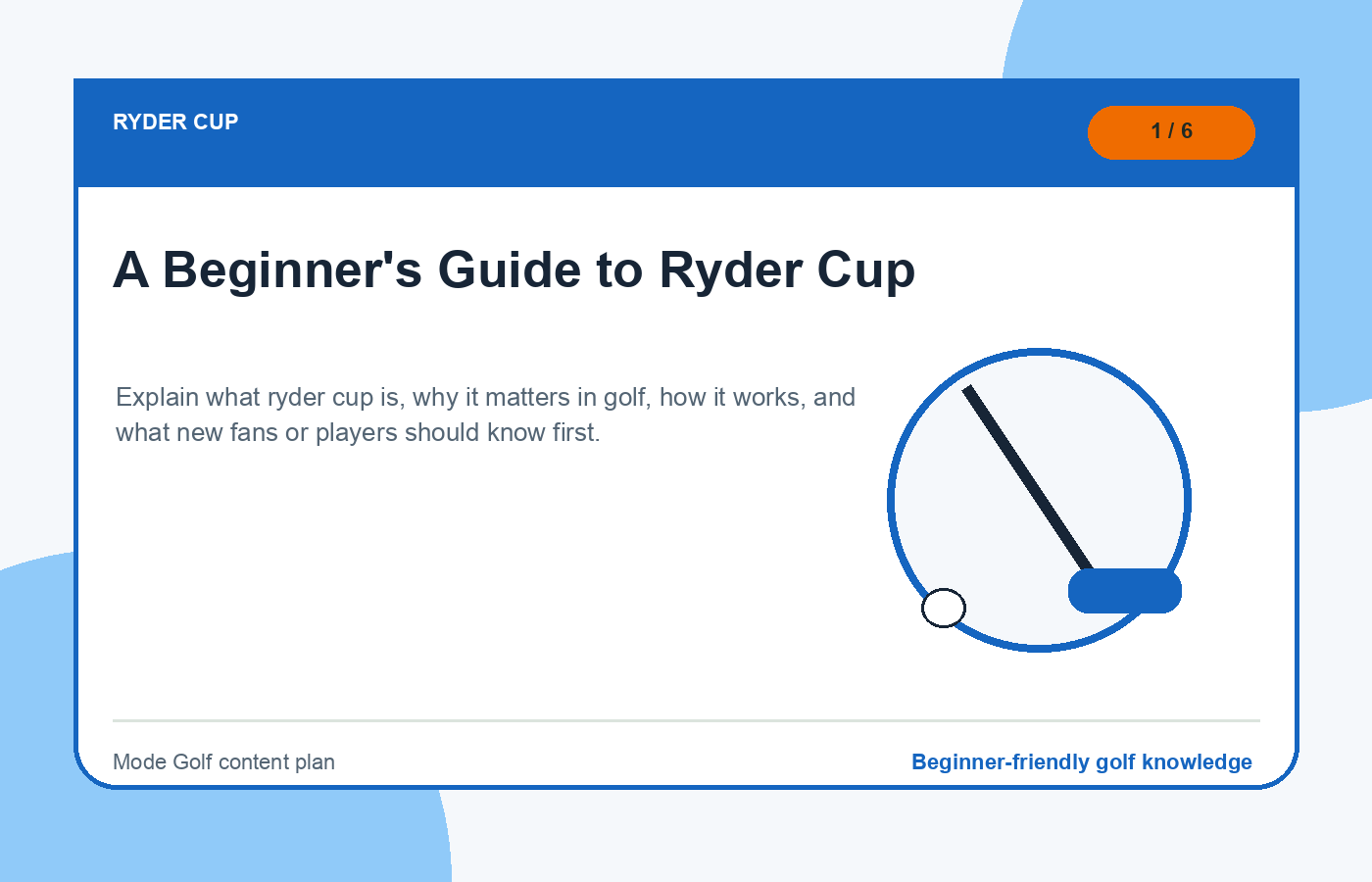 RYDER CUP

1 / 6

A Beginner's Guide to Ryder Cup

Explain what ryder cup is, why it matters in golf, how it works, and what new fans or players should know first.

Mode Golf content plan

Beginner-friendly golf knowledge